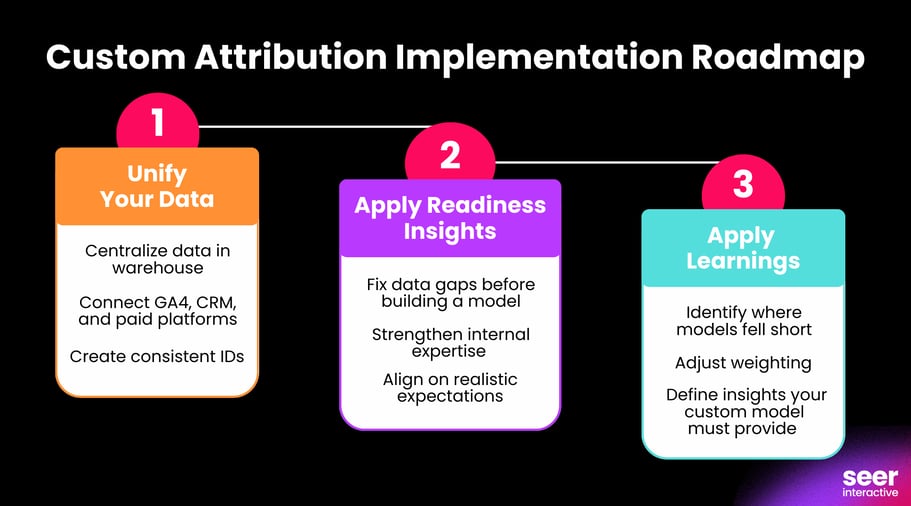 Custom Attribution Implementation Roadmap

1

Unify Your Data

Centralize data in warehouse

Connect GA4, CRM, and paid platforms

Create consistent IDs

2

Apply Readiness Insights

Fix data gaps before building a model

Strengthen internal expertise

Align on realistic expectations

3

Apply Learnings

Identify where models fell short

Adjust weighting

Define insights your custom model must provide

seer interactive